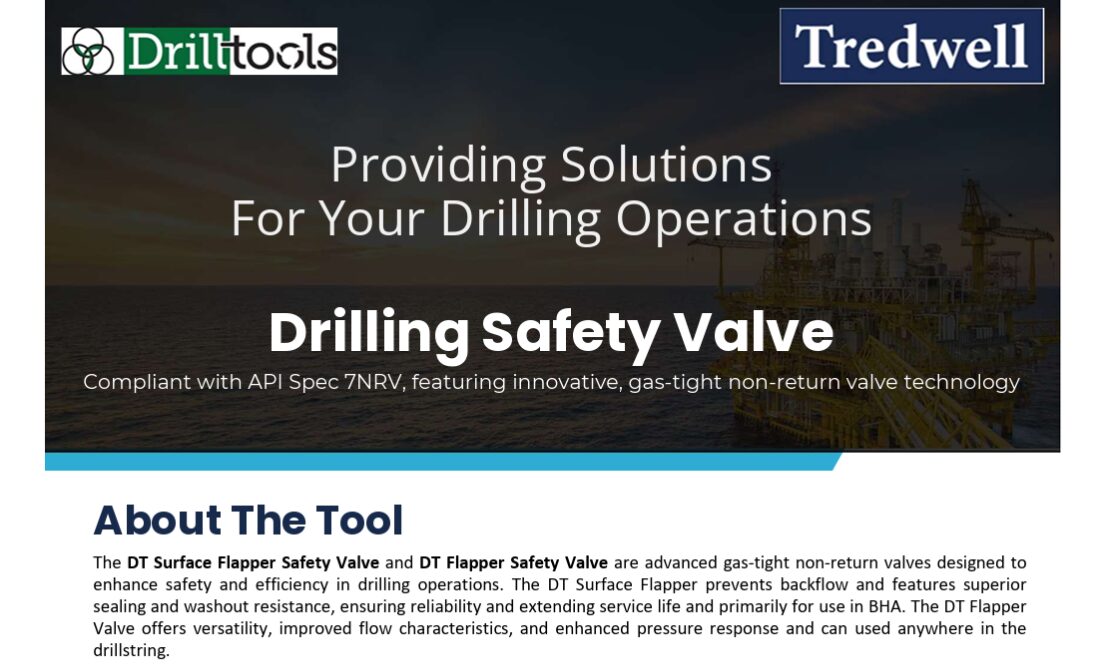 Drilltools

Tredwell

Providing Solutions For Your Drilling Operations

Drilling Safety Valve

Compliant with API Spec 7NRV, featuring innovative, gas-tight non-return valve technology

About The Tool

The DT Surface Flapper Safety Valve and DT Flapper Safety Valve are advanced gas-tight non-return valves designed to enhance safety and efficiency in drilling operations. The DT Surface Flapper prevents backflow and features superior sealing and washout resistance, ensuring reliability and extending service life and primarily for use in BHA. The DT Flapper Valve offers versatility, improved flow characteristics, and enhanced pressure response and can used anywhere in the drillstring.